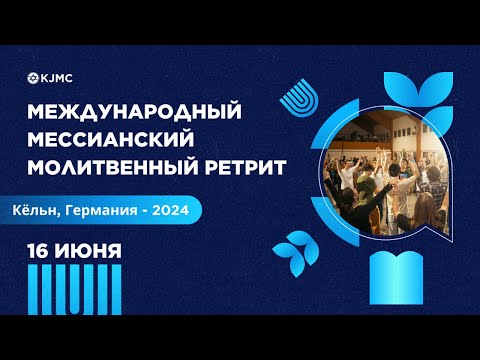 KJMC

МЕЖДУНАРОДНЫЙ МЕССИАНСКИЙ МОЛИТВЕННЫЙ РЕТРИТ

Кёльн, Германия - 2024

16 ИЮНЯ